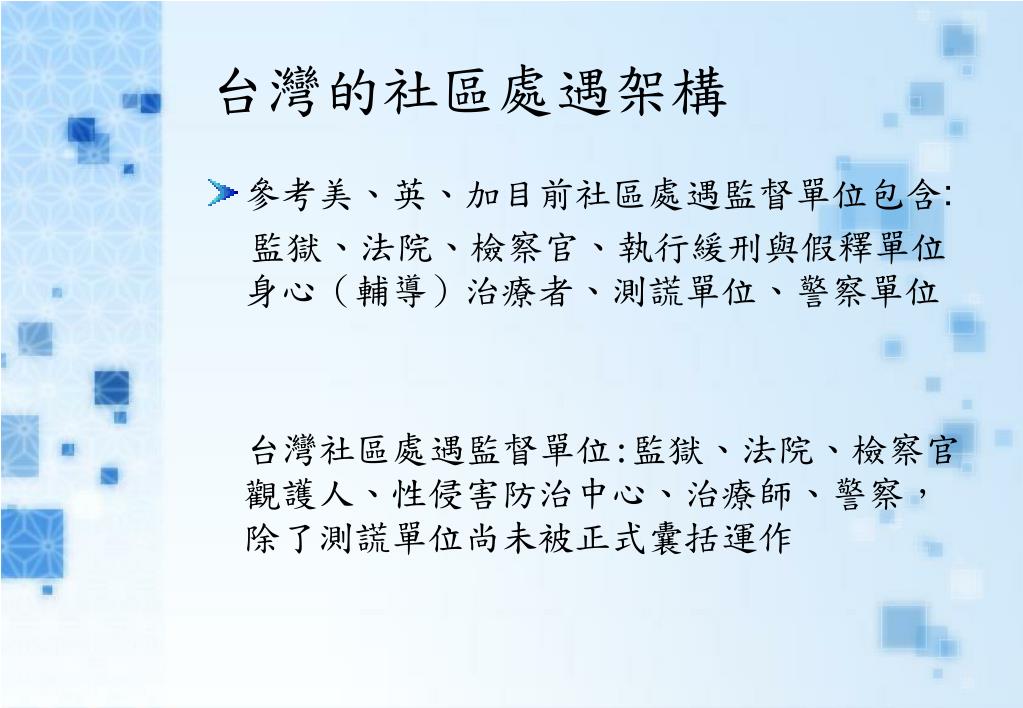 台灣的社區處遇架構

參考美、英、加目前社區處遇監督單位包含:
監獄、法院、檢察官、執行緩刑與假釋單位
身心（輔導）治療者、測謊單位、警察單位

台灣社區處遇監督單位:監獄、法院、檢察官
觀護人、性侵害防治中心、治療師、警察，
除了測謊單位尚未被正式囊括運作